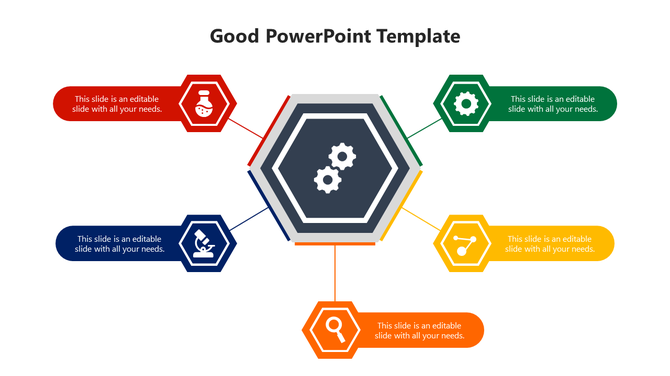 Good PowerPoint Template

This slide is an editable slide with all your needs.

This slide is an editable slide with all your needs.

This slide is an editable slide with all your needs.

This slide is an editable slide with all your needs.

This slide is an editable slide with all your needs.